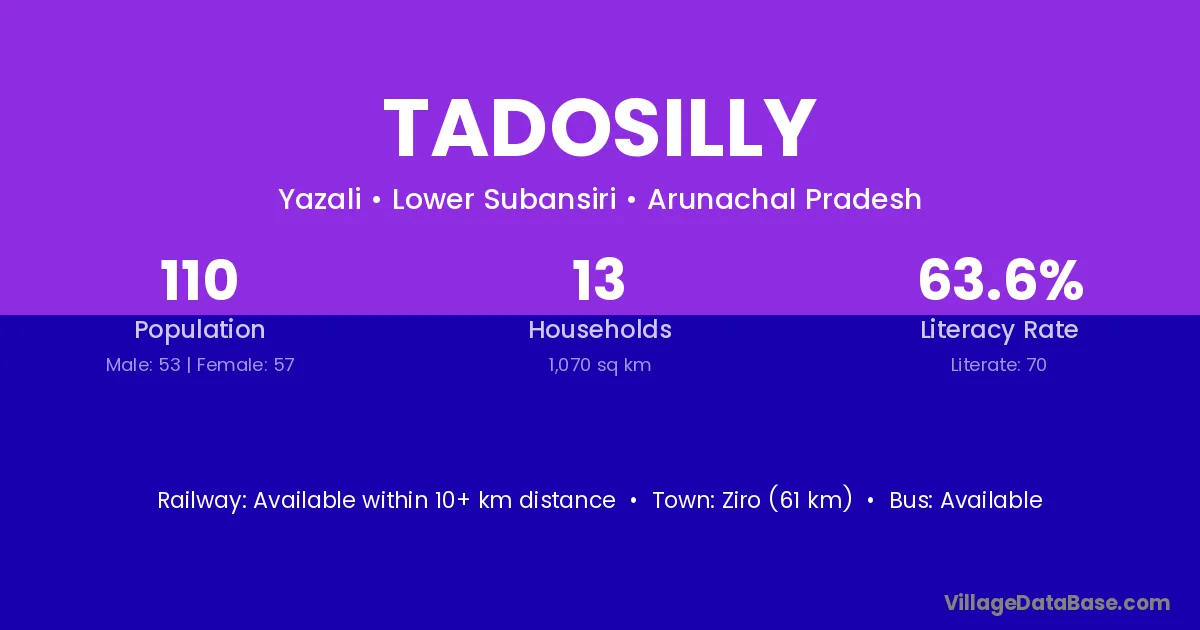 TADOSILLY

Yazali • Lower Subansiri • Arunachal Pradesh

110
Population
Male: 53 | Female: 57

13
Households
1,070 sq km

63.6%
Literacy Rate
Literate: 70

Railway: Available within 10+ km distance • Town: Ziro (61 km) • Bus: Available

VillageDataBase.com